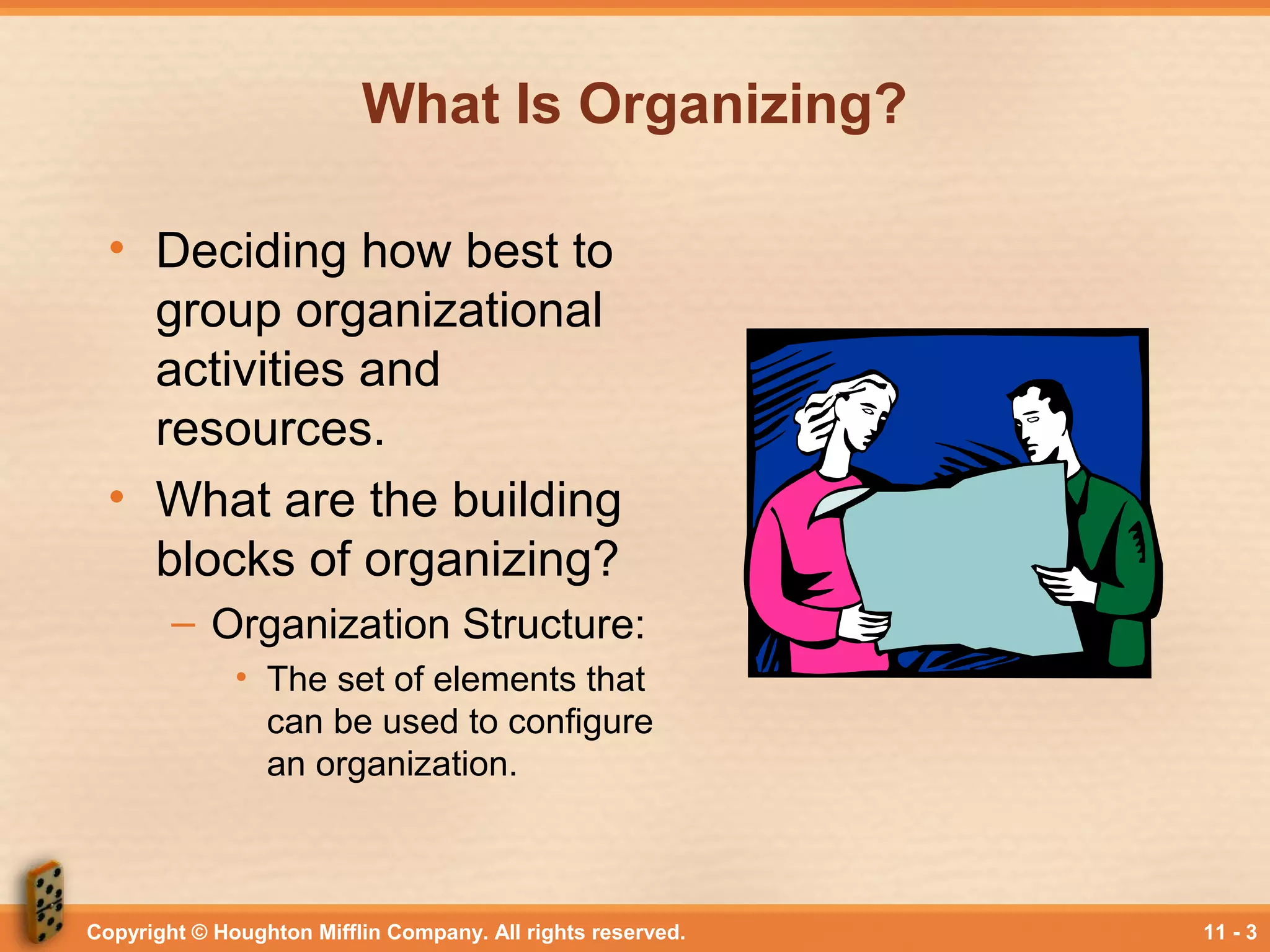 What Is Organizing?

• Deciding how best to group organizational activities and resources.

• What are the building blocks of organizing?

– Organization Structure:

• The set of elements that can be used to configure an organization.

Copyright © Houghton Mifflin Company. All rights reserved.

11 - 3